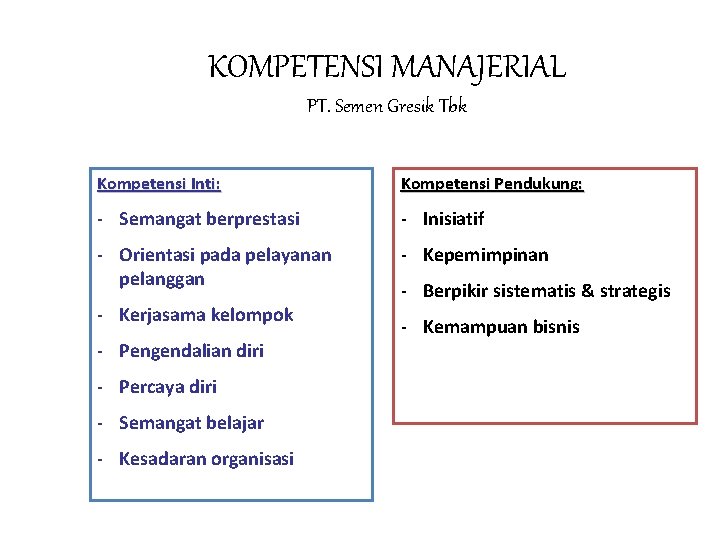 KOMPETENSI MANAJERIAL

PT. Semen Gresik Tbk

Kompetensi Inti:

- Semangat berprestasi
- Orientasi pada pelayanan pelanggan
- Kerjasama kelompok
- Pengendalian diri
- Percaya diri
- Semangat belajar
- Kesadaran organisasi

Kompetensi Pendukung:

- Inisiatif
- Kepemimpinan
- Berpikir sistematis & strategis
- Kemampuan bisnis